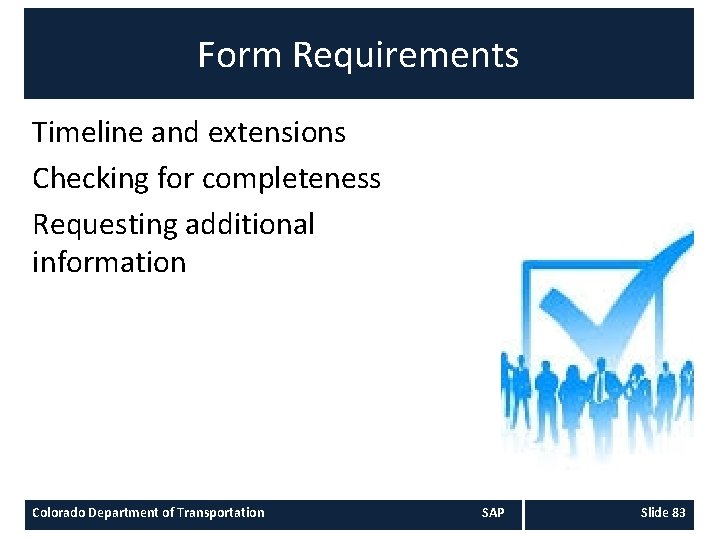 Form Requirements

Timeline and extensions

Checking for completeness

Requesting additional information

Colorado Department of Transportation SAP Slide 83